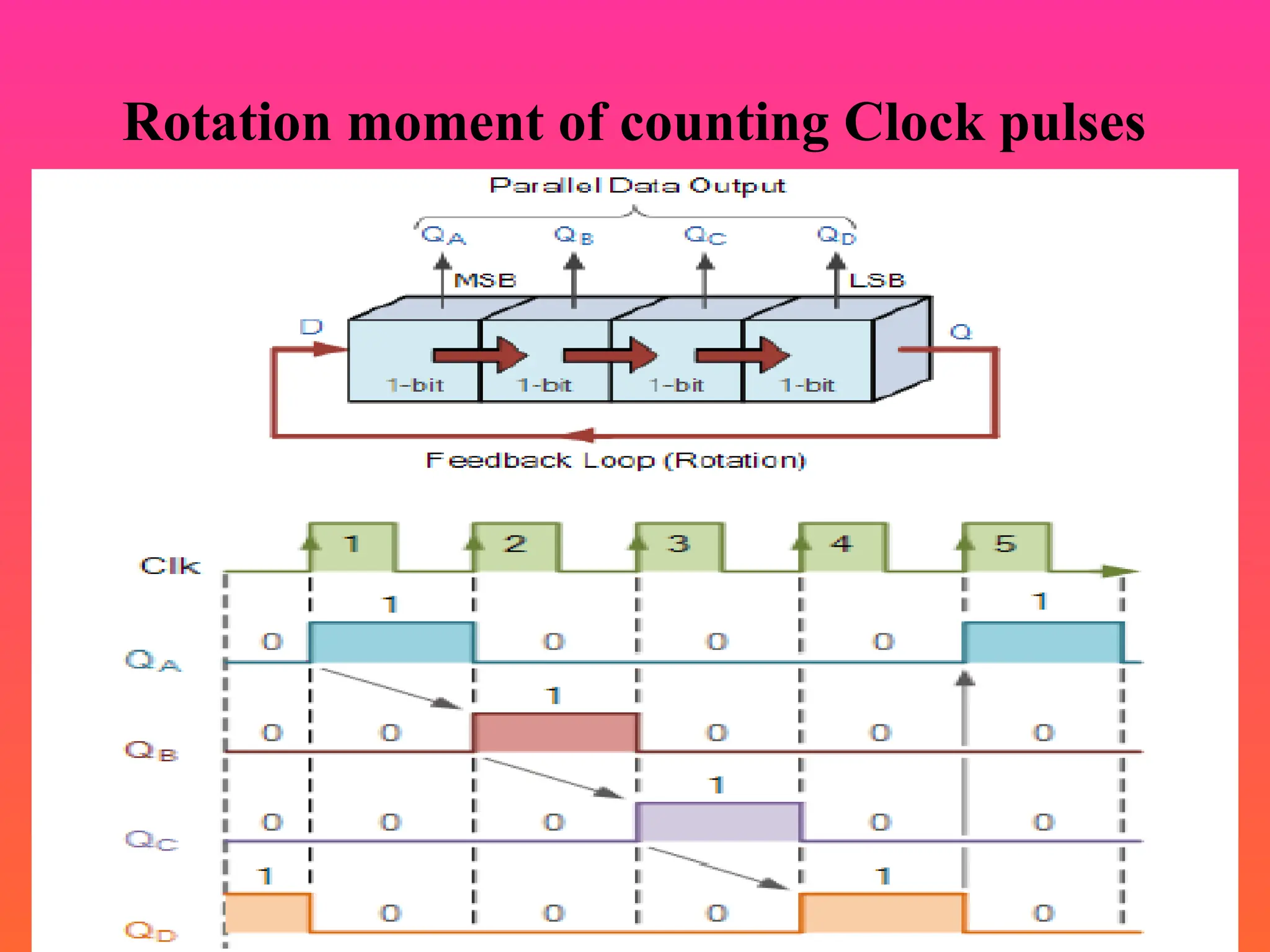 Rotation moment of counting Clock pulses

Parallel Data Output

$Q_A$ $Q_B$ $Q_C$ $Q_D$

MSB LSB

D Q

1-bit 1-bit 1-bit 1-bit

Feedback Loop (Rotation)

Clk 1 2 3 4 5

$Q_A$ 0 1 0 0 0 1

$Q_B$ 0 0 1 0 0 0

$Q_C$ 0 0 0 1 0 0

$Q_D$ 1 0 0 0 1 0